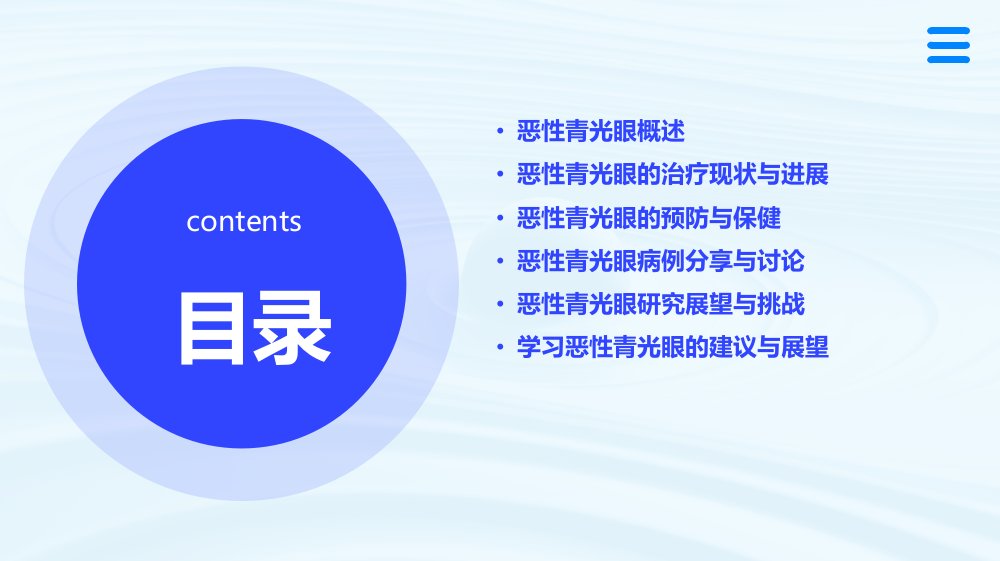 contents

目录

• 恶性青光眼概述
• 恶性青光眼的治疗现状与进展
• 恶性青光眼的预防与保健
• 恶性青光眼病例分享与讨论
• 恶性青光眼研究展望与挑战
• 学习恶性青光眼的建议与展望